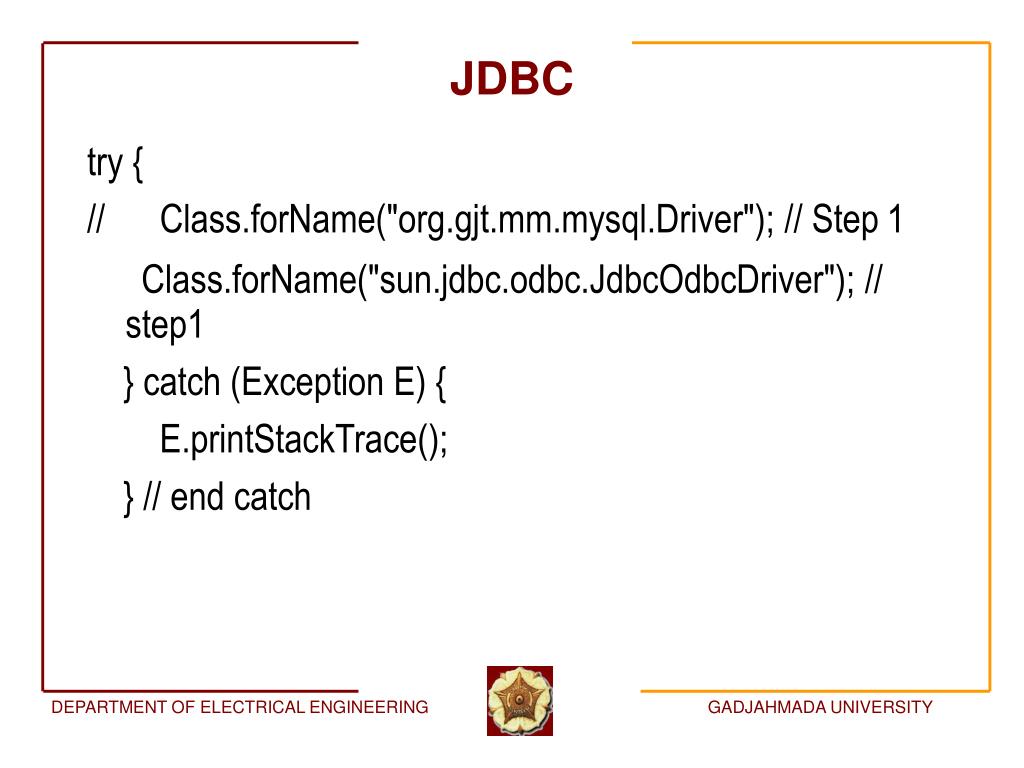 JDBC

try {

// Class.forName("org.gjt.mm.mysql.Driver"); // Step 1

Class.forName("sun.jdbc.odbc.JdbcOdbcDriver"); // step1

} catch (Exception E) {

E.printStackTrace();

} // end catch

DEPARTMENT OF ELECTRICAL ENGINEERING

GADJAHMADA UNIVERSITY